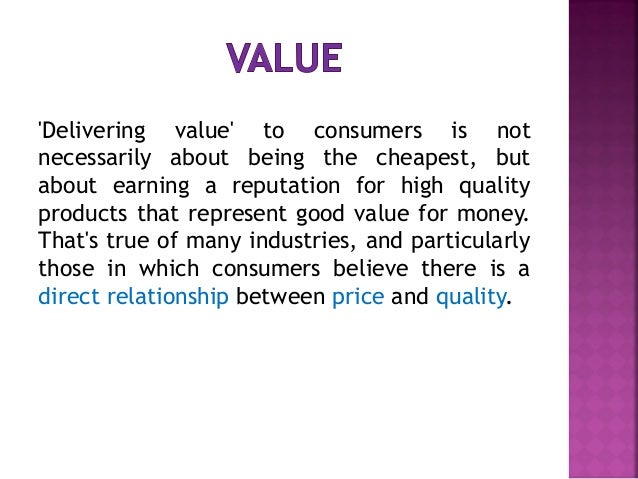 VALUE

'Delivering value' to consumers is not necessarily about being the cheapest, but about earning a reputation for high quality products that represent good value for money. That's true of many industries, and particularly those in which consumers believe there is a direct relationship between price and quality.